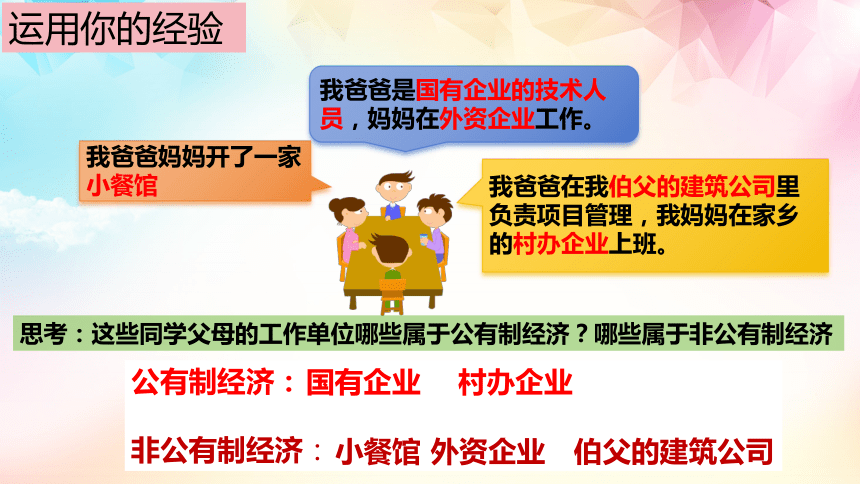 运用你的经验

我爸爸是国有企业的技术人员，妈妈在外资企业工作。

我爸爸妈妈开了一家小餐馆

我爸爸在我伯父的建筑公司里负责项目管理，我妈妈在家乡的村办企业上班。

思考：这些同学父母的工作单位哪些属于公有制经济？哪些属于非公有制经济

公有制经济：国有企业 村办企业

非公有制经济：小餐馆 外资企业 伯父的建筑公司